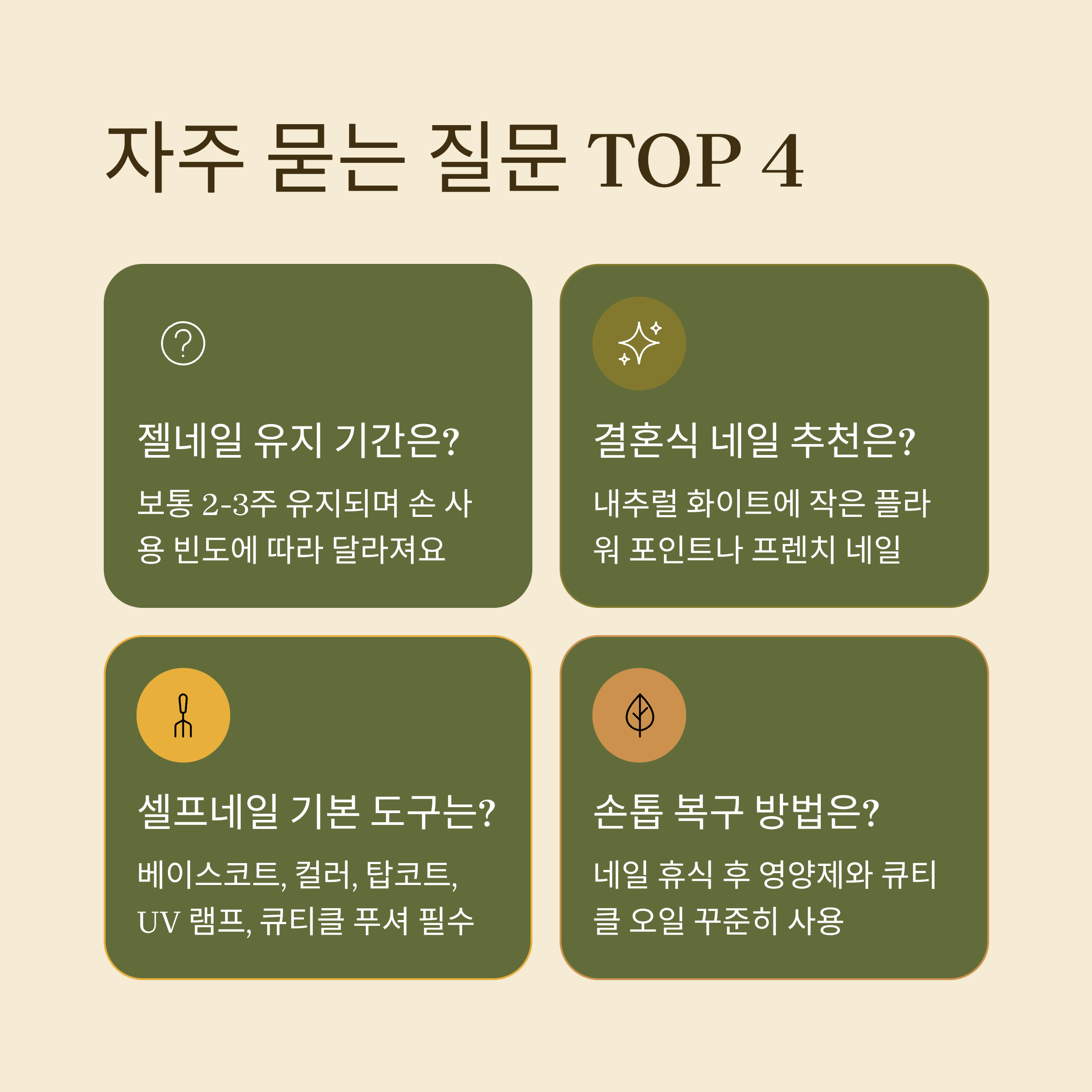 자주 묻는 질문 TOP 4

젤네일 유지 기간은?

보통 2-3주 유지되며 손 사용 빈도에 따라 달라져요

결혼식 네일 추천은?

내추럴 화이트에 작은 플라워 포인트나 프렌치 네일

셀프네일 기본 도구는?

베이스코트, 컬러, 탑코트, UV 램프, 큐티클 푸셔 필수

손톱 복구 방법은?

네일 휴식 후 영양제와 큐티클 오일 꾸준히 사용